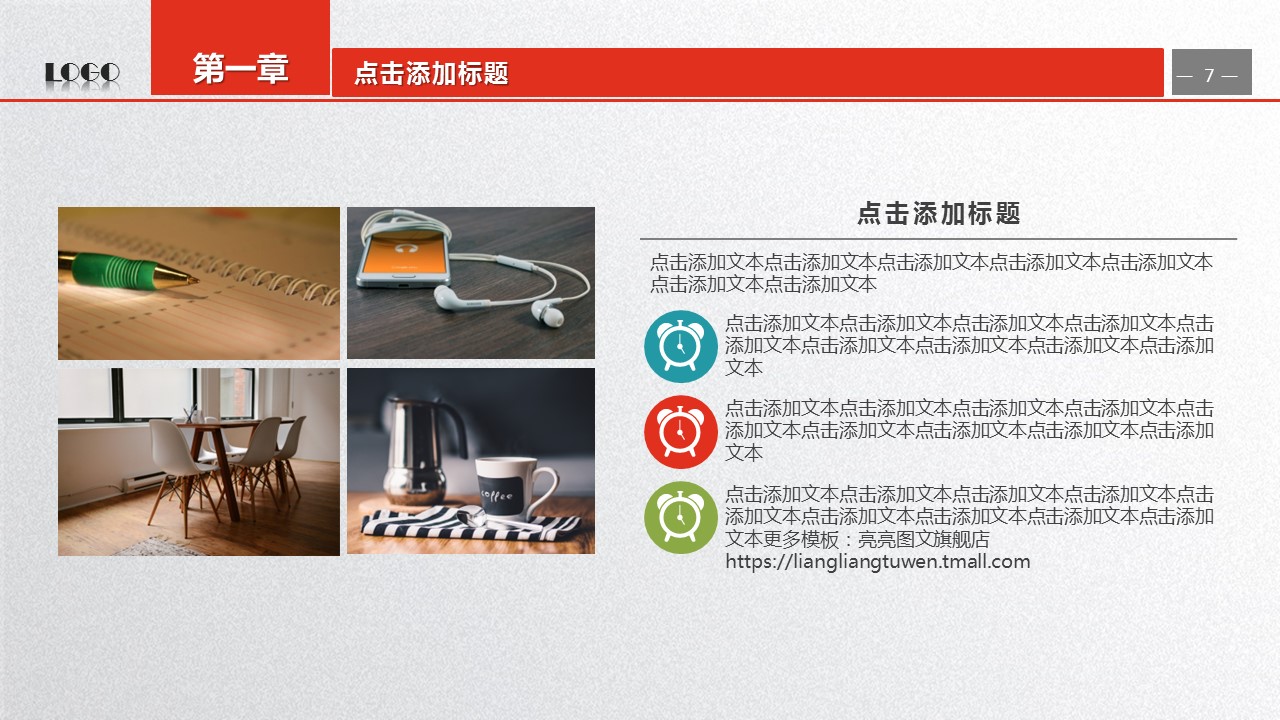 LOGO

第一章

点击添加标题

— 7 —

coffee

点击添加标题

点击添加文本点击添加文本点击添加文本点击添加文本点击添加文本点击添加文本点击添加文本

点击添加文本点击添加文本点击添加文本点击添加文本点击添加文本点击添加文本点击添加文本点击添加文本点击添加文本

点击添加文本点击添加文本点击添加文本点击添加文本点击添加文本点击添加文本点击添加文本点击添加文本点击添加文本

点击添加文本点击添加文本点击添加文本点击添加文本点击添加文本点击添加文本点击添加文本点击添加文本点击添加文本更多模板：亮亮图文旗舰店 https://liangliangtuwen.tmall.com